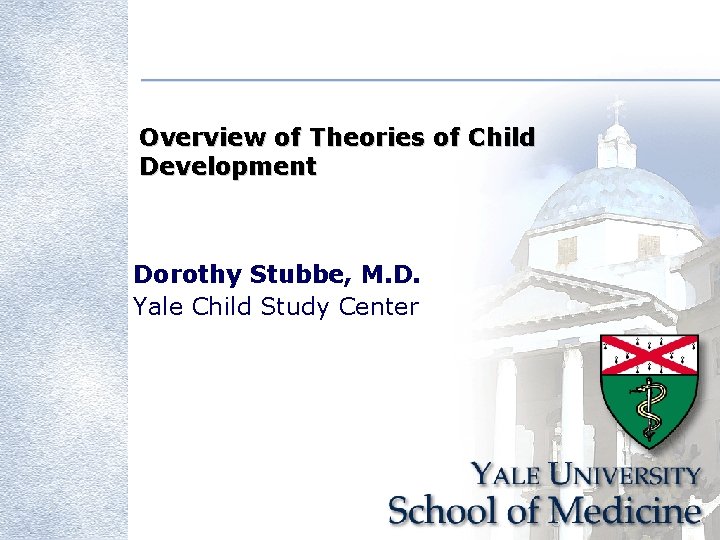 Overview of Theories of Child Development

Dorothy Stubbe, M.D.
Yale Child Study Center

YALE UNIVERSITY
School of Medicine